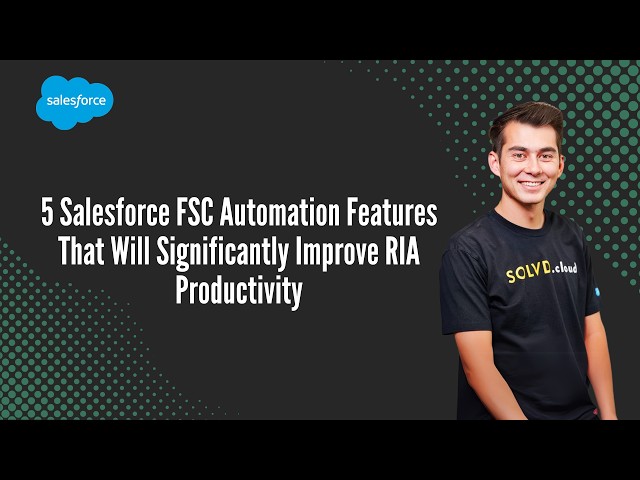 salesforce

5 Salesforce FSC Automation Features That Will Significantly Improve RIA Productivity

SOLVD.cloud